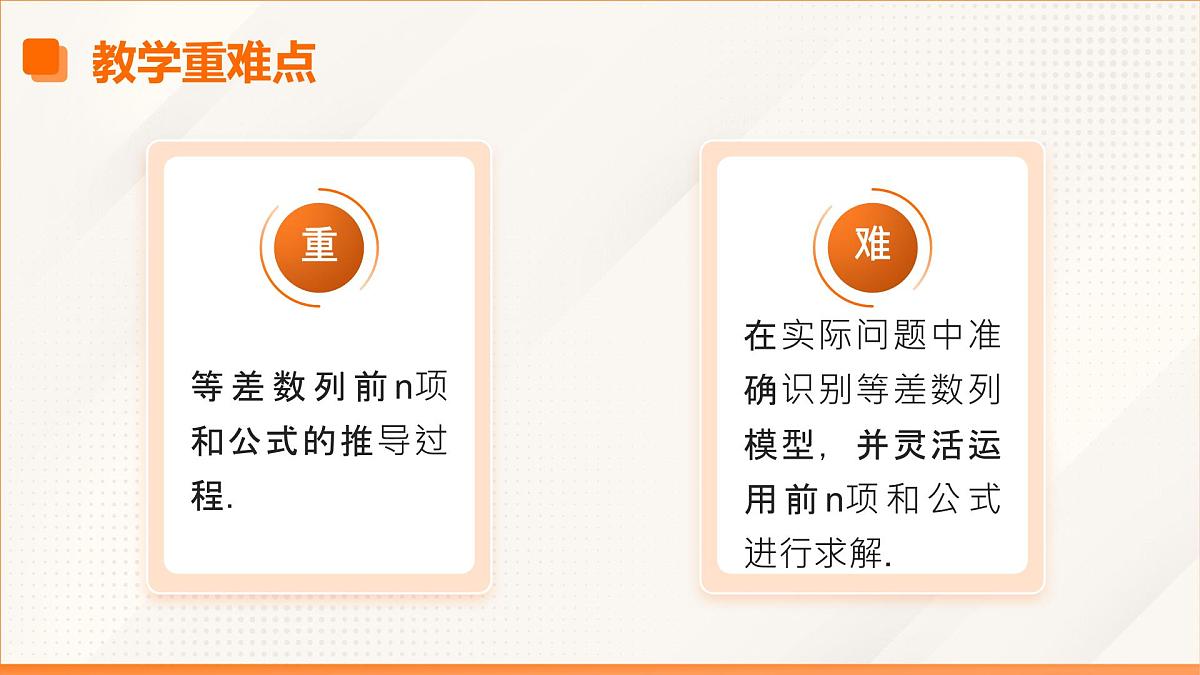 教学重难点

重

等差数列前n项和公式的推导过程.

难

在实际问题中准确识别等差数列模型，并灵活运用前n项和公式进行求解.